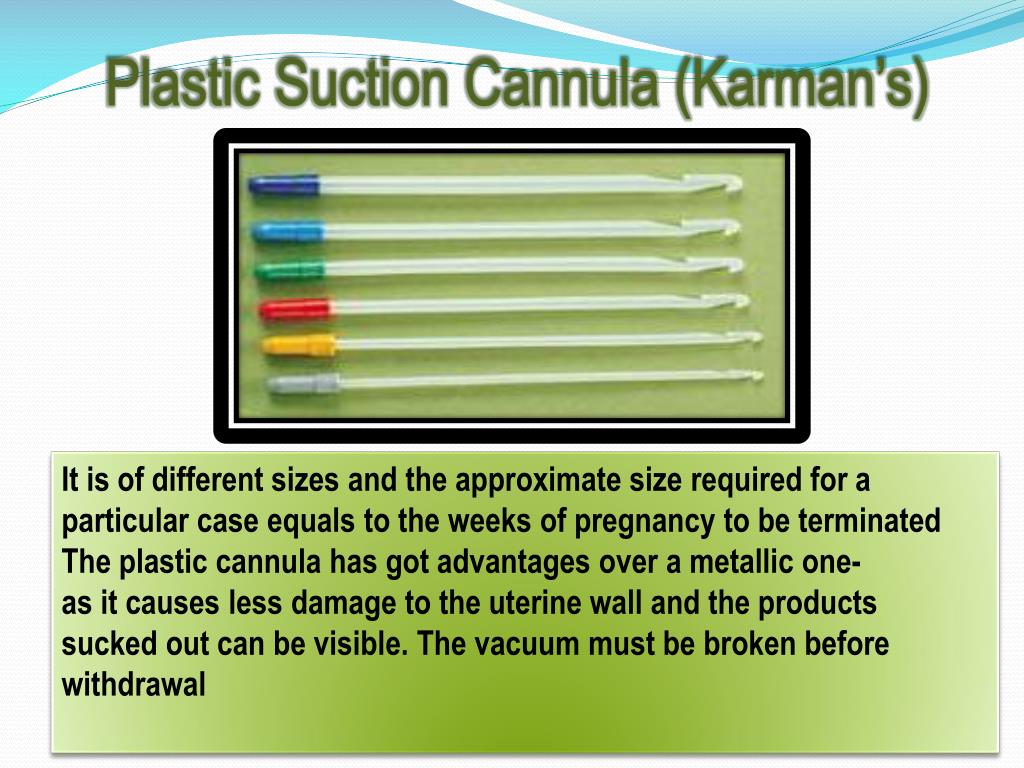 Plastic Suction Cannula (Karman's)

It is of different sizes and the approximate size required for a particular case equals to the weeks of pregnancy to be terminated
The plastic cannula has got advantages over a metallic one-
as it causes less damage to the uterine wall and the products sucked out can be visible. The vacuum must be broken before withdrawal